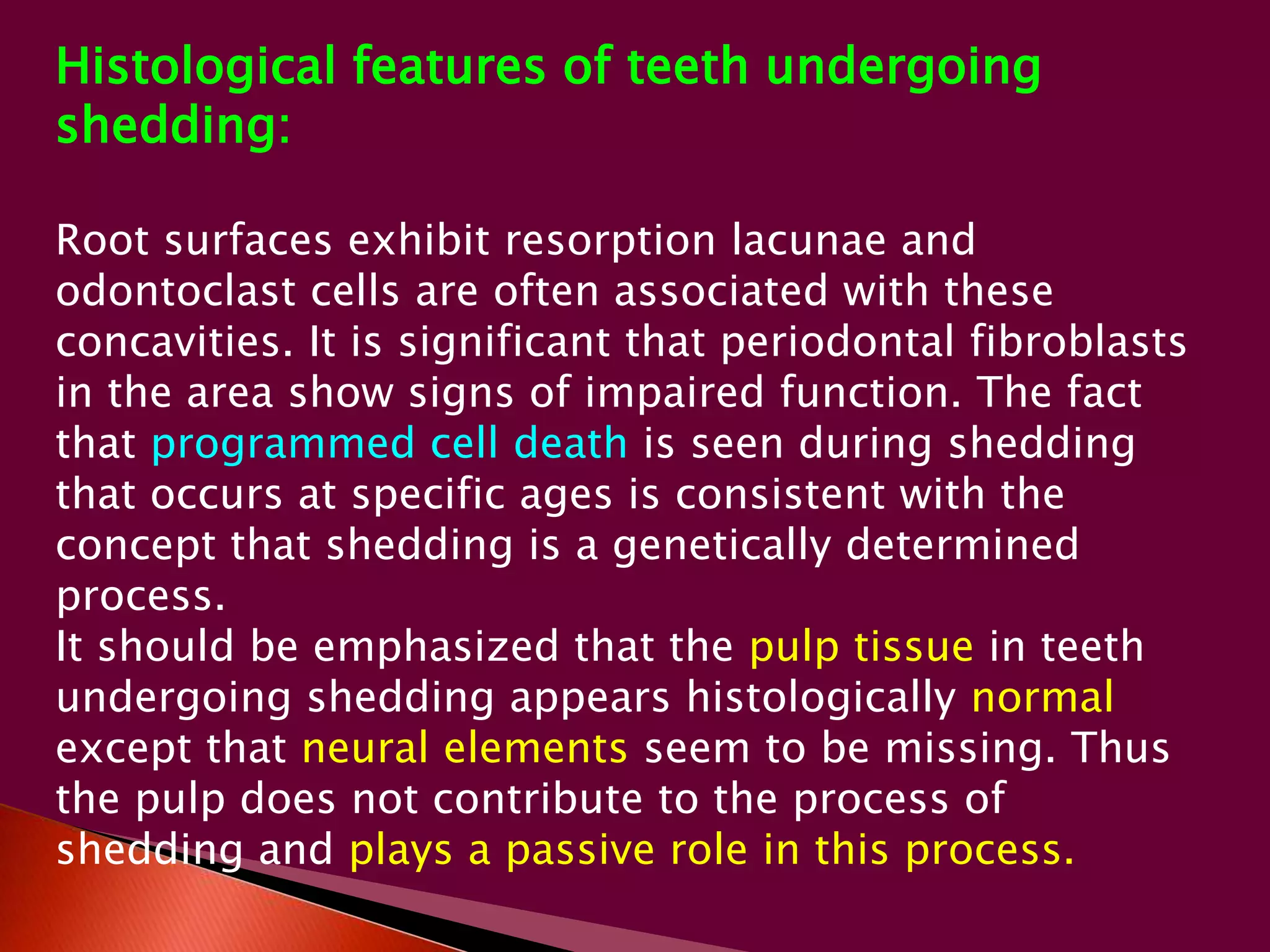 Histological features of teeth undergoing shedding:

Root surfaces exhibit resorption lacunae and odontoclast cells are often associated with these concavities. It is significant that periodontal fibroblasts in the area show signs of impaired function. The fact that programmed cell death is seen during shedding that occurs at specific ages is consistent with the concept that shedding is a genetically determined process.
It should be emphasized that the pulp tissue in teeth undergoing shedding appears histologically normal except that neural elements seem to be missing. Thus the pulp does not contribute to the process of shedding and plays a passive role in this process.